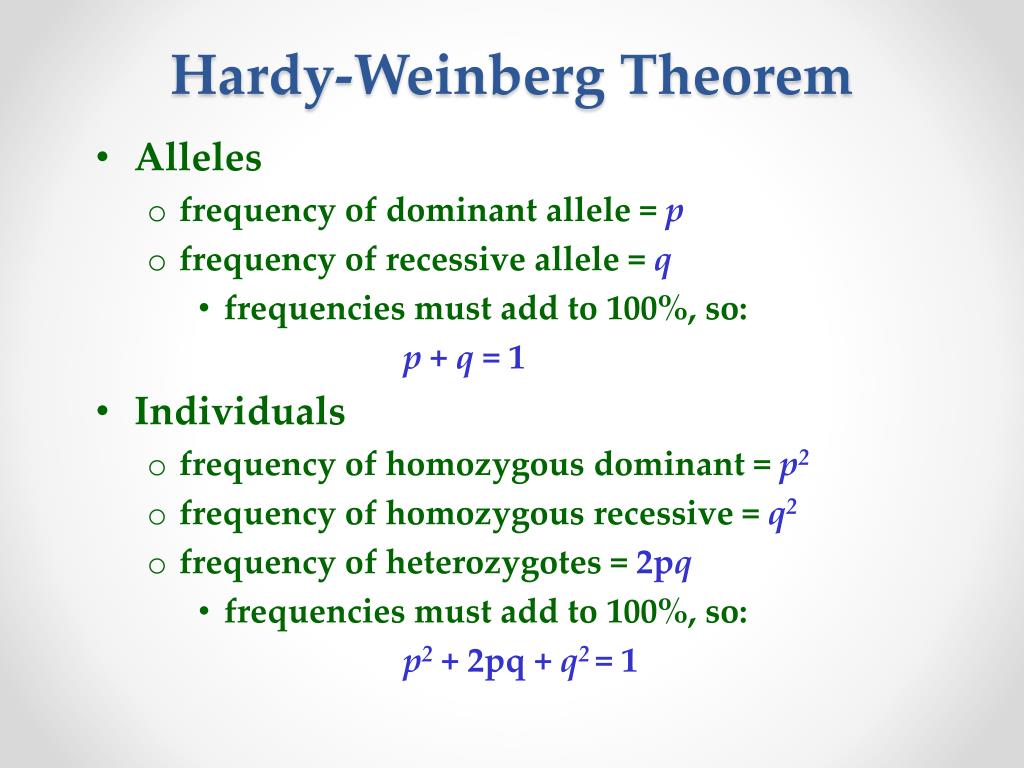 Hardy-Weinberg Theorem

• Alleles
  o frequency of dominant allele = $p$
  o frequency of recessive allele = $q$
    • frequencies must add to 100%, so:
      $p + q = 1$
• Individuals
  o frequency of homozygous dominant = $p^2$
  o frequency of homozygous recessive = $q^2$
  o frequency of heterozygotes = $2pq$
    • frequencies must add to 100%, so:
      $p^2 + 2pq + q^2 = 1$